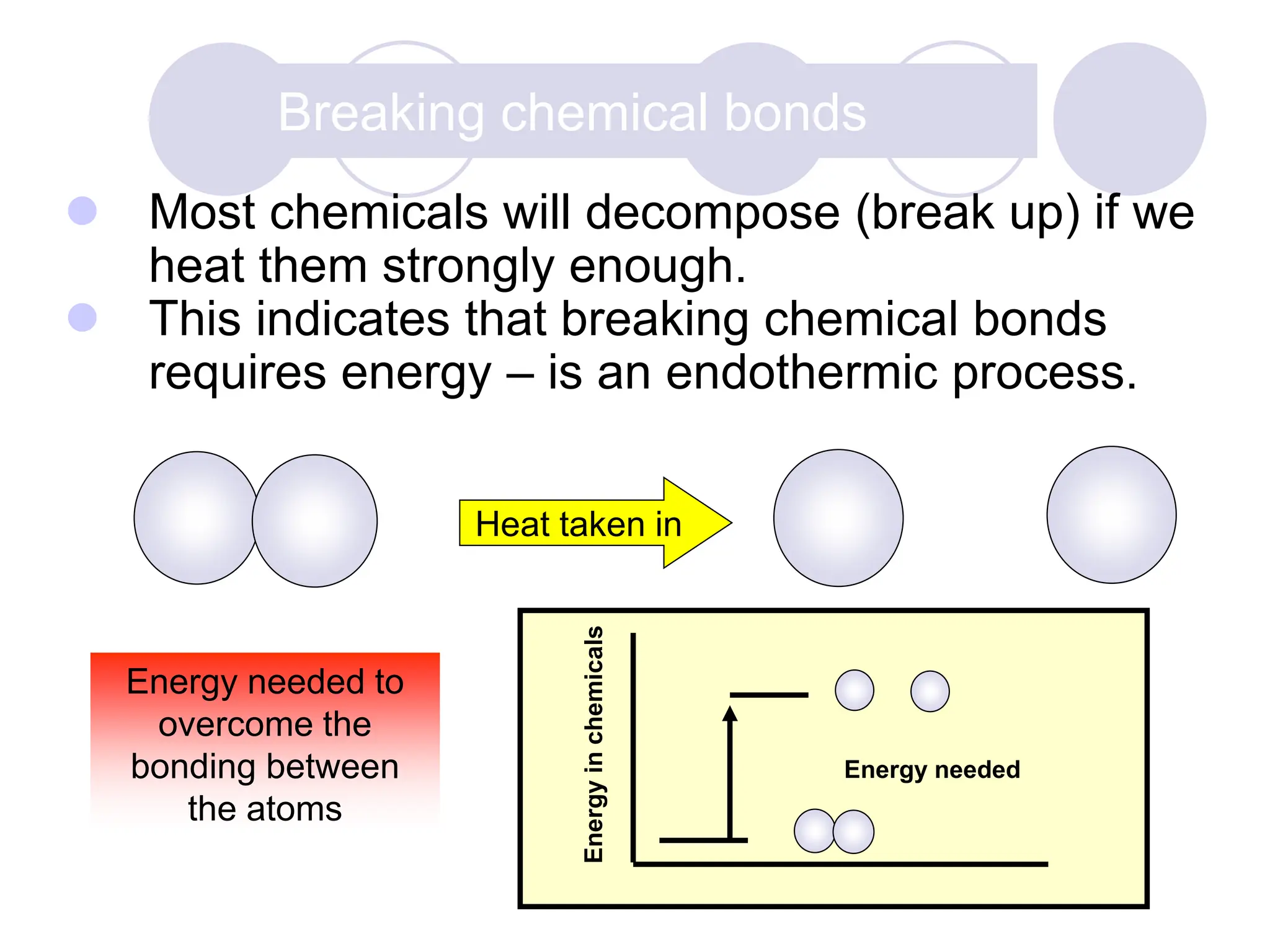 Breaking chemical bonds

Most chemicals will decompose (break up) if we heat them strongly enough.

This indicates that breaking chemical bonds requires energy – is an endothermic process.

Heat taken in

Energy needed to overcome the bonding between the atoms

Energy in chemicals

Energy needed